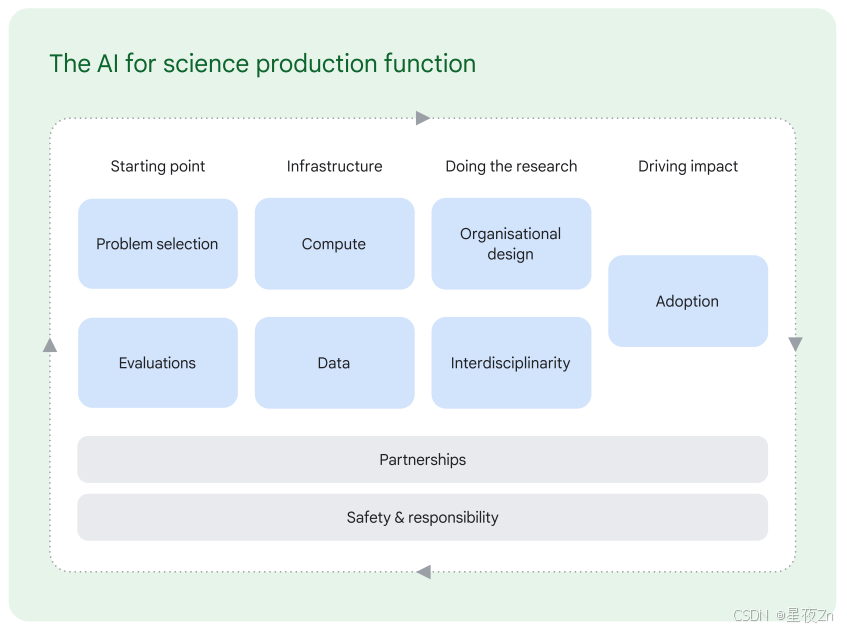 The AI for science production function

Starting point

Problem selection

Evaluations

Infrastructure

Compute

Data

Doing the research

Organisational design

Interdisciplinarity

Driving impact

Adoption

Partnerships

Safety & responsibility

CSDN @星夜Zn